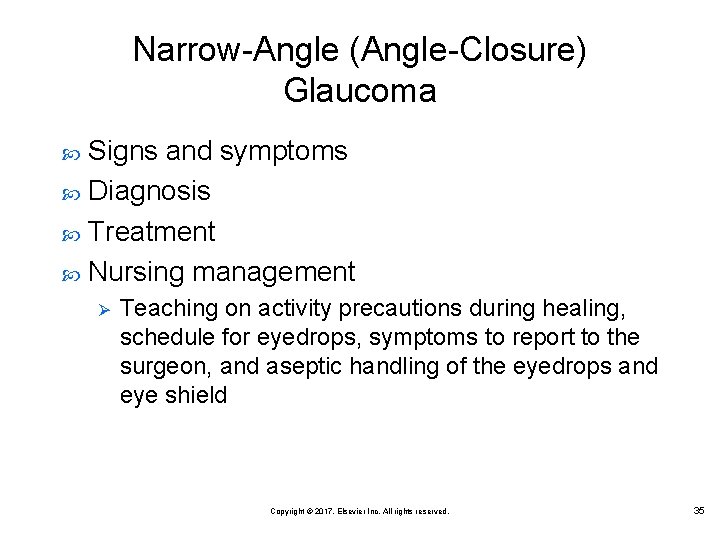 Narrow-Angle (Angle-Closure) Glaucoma

Signs and symptoms

Diagnosis

Treatment

Nursing management

Teaching on activity precautions during healing, schedule for eyedrops, symptoms to report to the surgeon, and aseptic handling of the eyedrops and eye shield

Copyright © 2017, Elsevier Inc. All rights reserved.

35